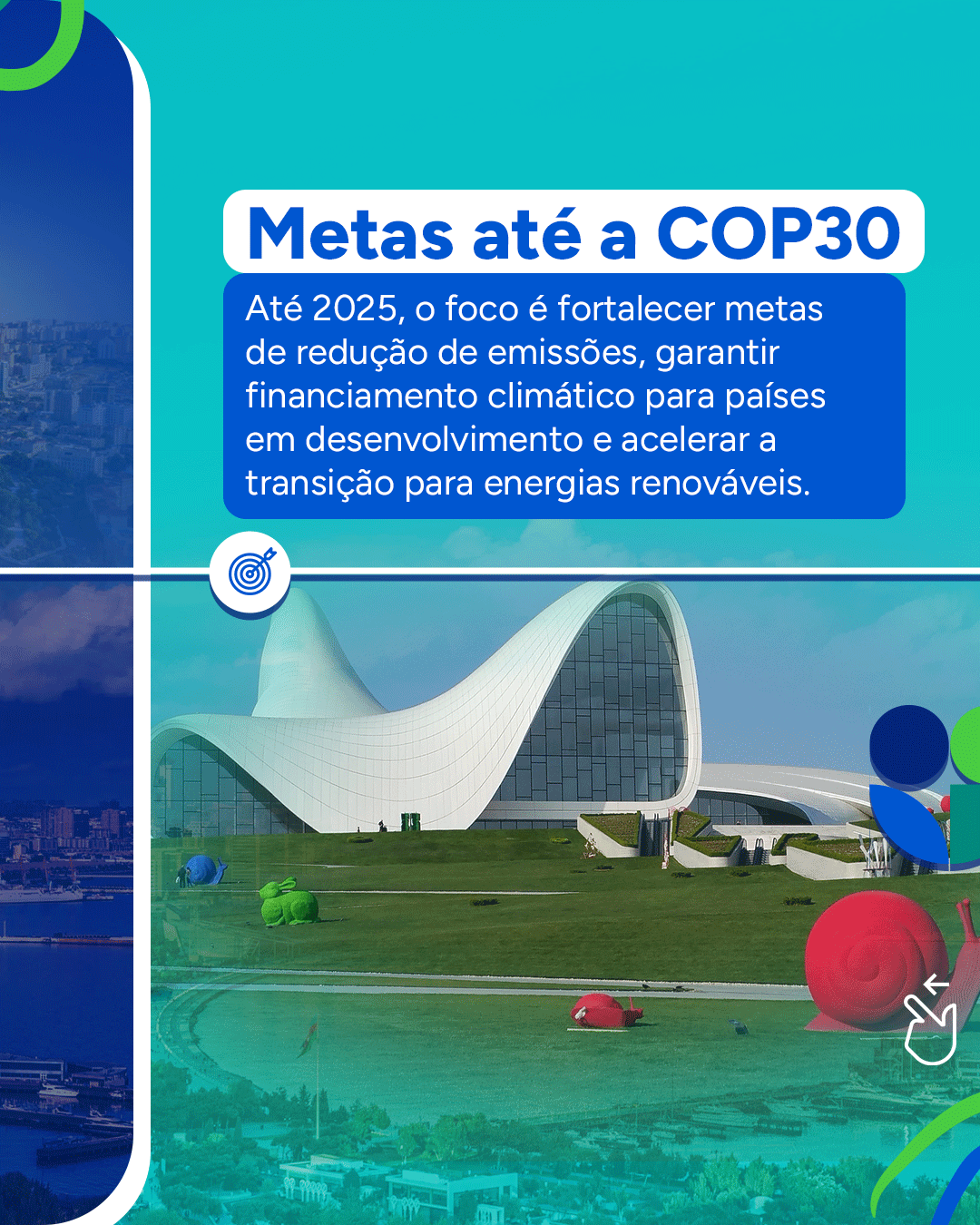 Metas até a COP30

Até 2025, o foco é fortalecer metas de redução de emissões, garantir financiamento climático para países em desenvolvimento e acelerar a transição para energias renováveis.